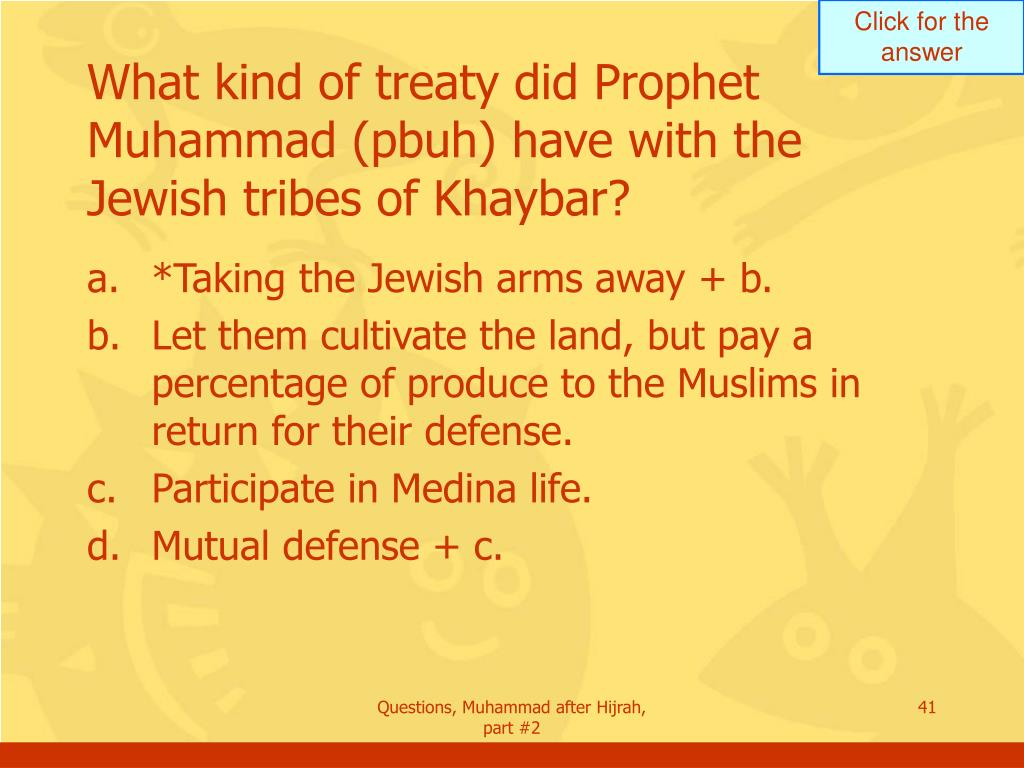 Click for the answer

What kind of treaty did Prophet Muhammad (pbuh) have with the Jewish tribes of Khaybar?

a. *Taking the Jewish arms away + b.
b. Let them cultivate the land, but pay a percentage of produce to the Muslims in return for their defense.
c. Participate in Medina life.
d. Mutual defense + c.

Questions, Muhammad after Hijrah, part #2

41